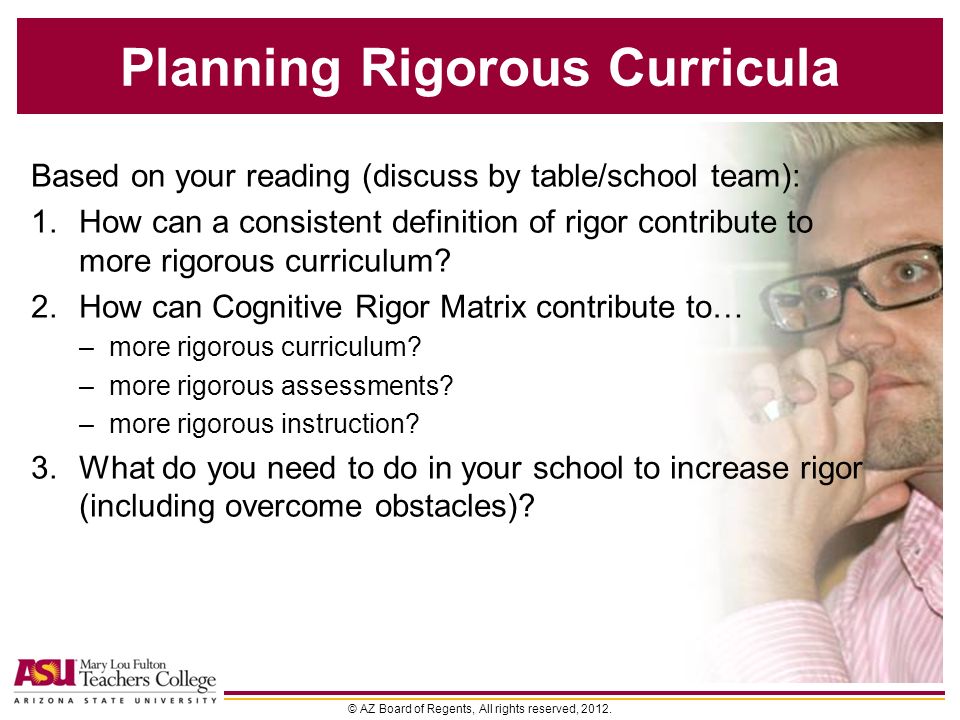 Planning Rigorous Curricula

Based on your reading (discuss by table/school team):

1. How can a consistent definition of rigor contribute to more rigorous curriculum?
2. How can Cognitive Rigor Matrix contribute to…
   – more rigorous curriculum?
   – more rigorous assessments?
   – more rigorous instruction?
3. What do you need to do in your school to increase rigor (including overcome obstacles)?

ASU Mary Lou Fulton Teachers College
ARIZONA STATE UNIVERSITY

© AZ Board of Regents, All rights reserved, 2012.